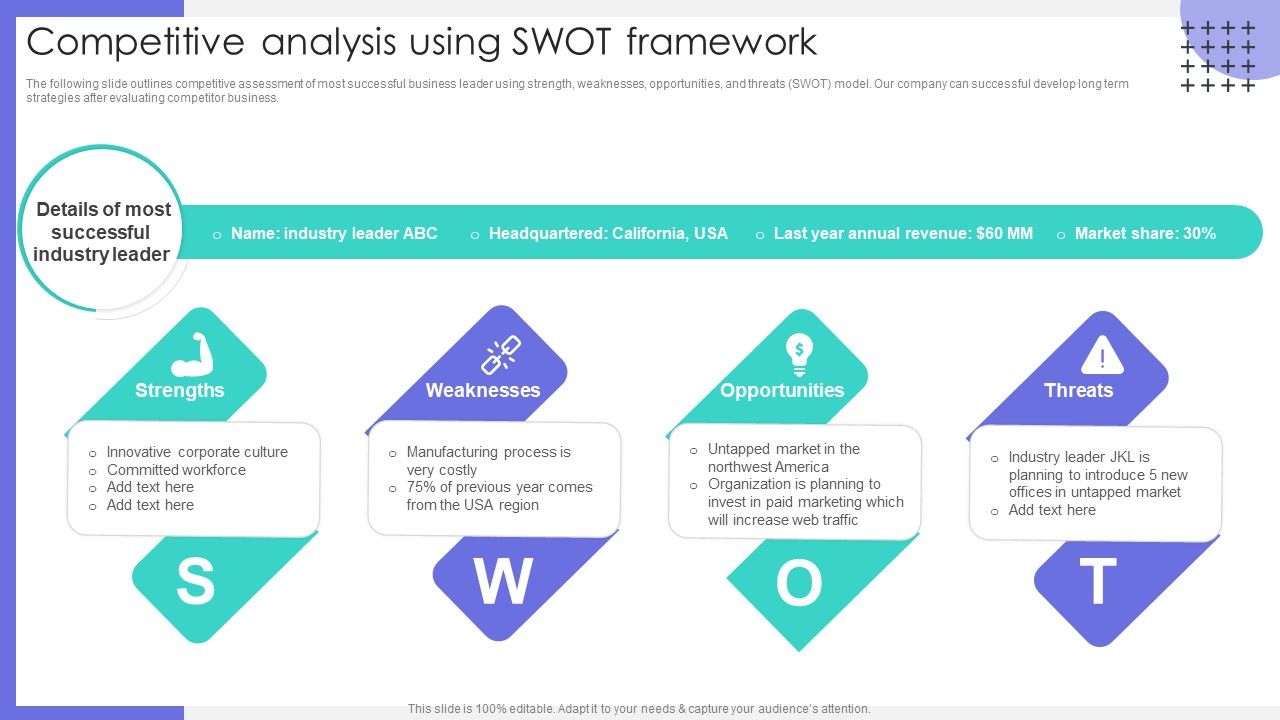 Competitive analysis using SWOT framework

The following slide outlines competitive assessment of most successful business leader using strength, weaknesses, opportunities, and threats (SWOT) model. Our company can successful develop long term strategies after evaluating competitor business.

Details of most successful industry leader

○ Name: industry leader ABC ○ Headquartered: California, USA ○ Last year annual revenue: $60 MM ○ Market share: 30%

Strengths
○ Innovative corporate culture
○ Committed workforce
○ Add text here
○ Add text here

S

Weaknesses
○ Manufacturing process is very costly
○ 75% of previous year comes from the USA region

W

Opportunities
○ Untapped market in the northwest America
○ Organization is planning to invest in paid marketing which will increase web traffic

O

Threats
○ Industry leader JKL is planning to introduce 5 new offices in untapped market
○ Add text here

T

This slide is 100% editable. Adapt it to your needs & capture your audience's attention.